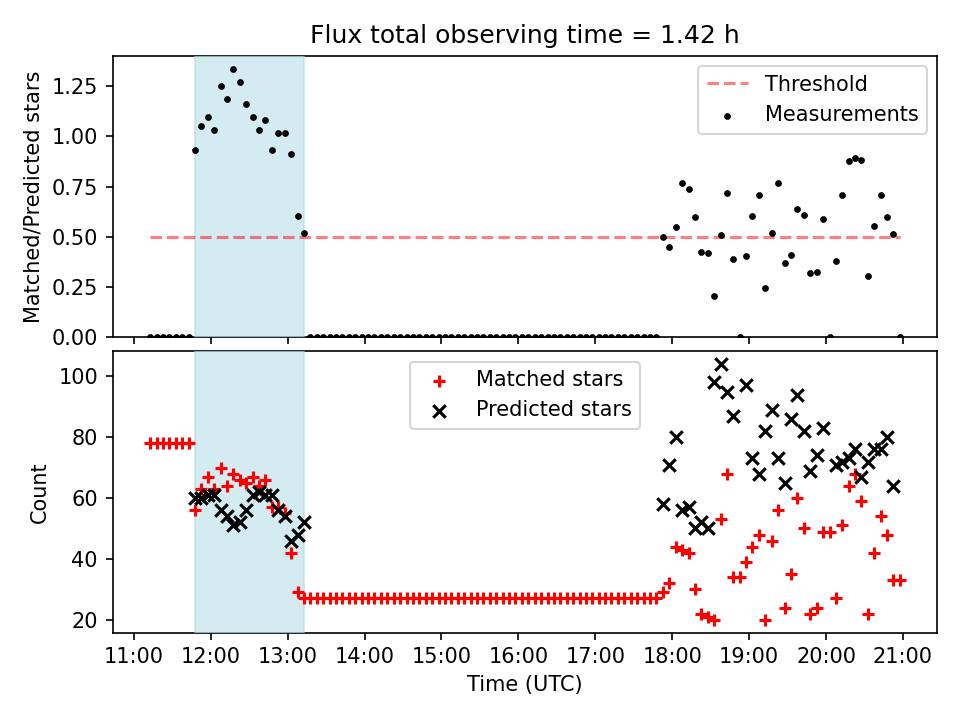 Flux total observing time = 1.42 h

Matched/Predicted stars

1.25
1.00
0.75
0.50
0.25
0.00

Threshold
Measurements

Count

100
80
60
40
20

Matched stars
Predicted stars

11:00 12:00 13:00 14:00 15:00 16:00 17:00 18:00 19:00 20:00 21:00

Time (UTC)